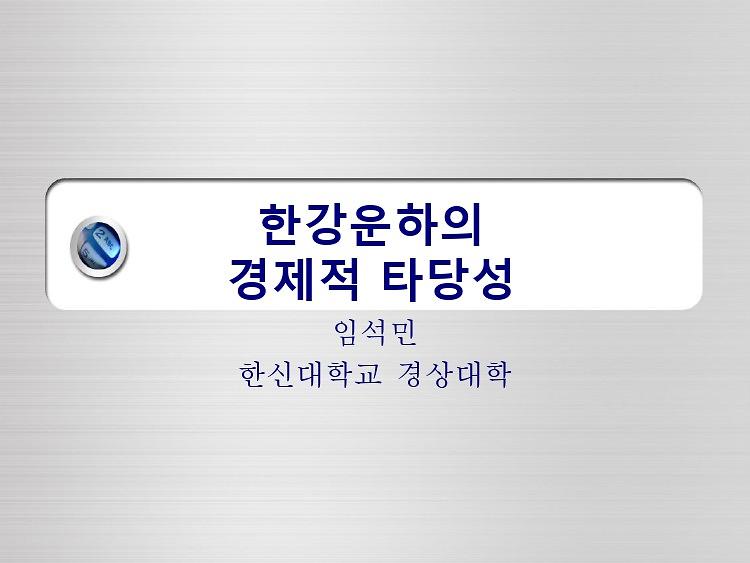 한강운하의
경제적 타당성

임석민
한신대학교 경상대학